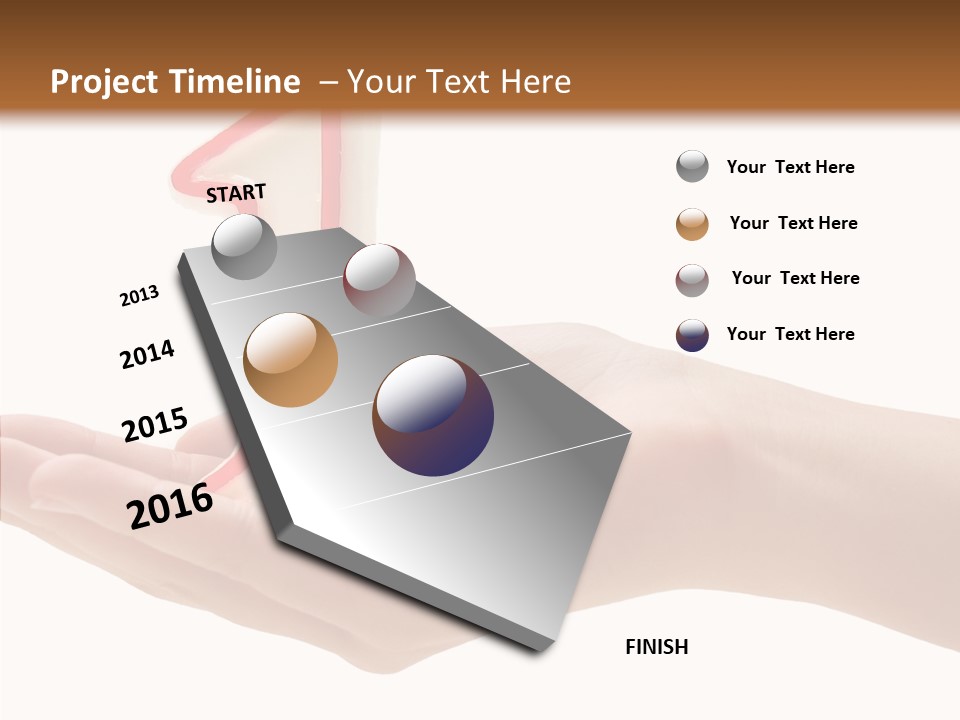 Project Timeline – Your Text Here

START

2013

2014

2015

2016

FINISH

Your Text Here

Your Text Here

Your Text Here

Your Text Here